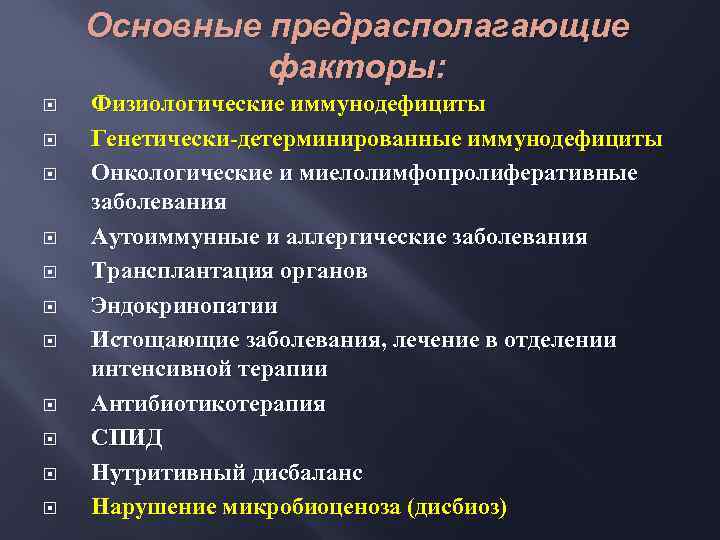 Основные предрасполагающие факторы:

Физиологические иммунодефициты

Генетически-детерминированные иммунодефициты

Онкологические и миелолимфопролиферативные заболевания

Аутоиммунные и аллергические заболевания

Трансплантация органов

Эндокринопатии

Истощающие заболевания, лечение в отделении интенсивной терапии

Антибиотикотерапия

СПИД

Нутритивный дисбаланс

Нарушение микробиоценоза (дисбиоз)